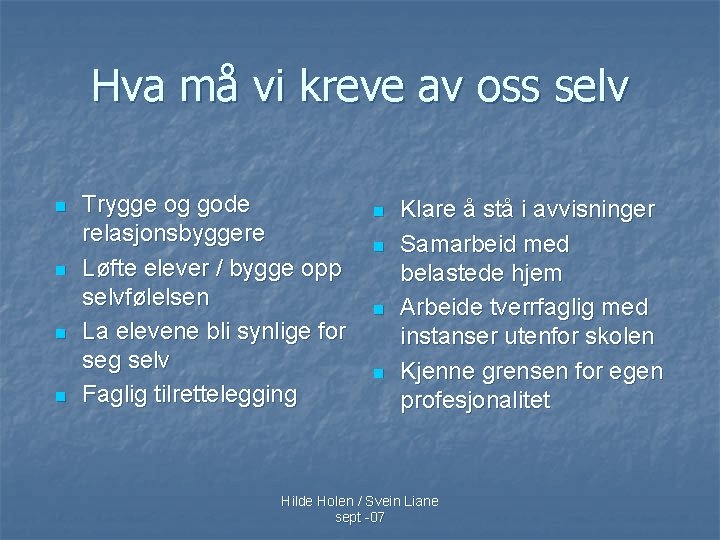 Hva må vi kreve av oss selv

- Trygge og gode relasjonsbyggere
- Løfte elever / bygge opp selvfølelsen
- La elevene bli synlige for seg selv
- Faglig tilrettelegging

- Klare å stå i avvisninger
- Samarbeid med belastede hjem
- Arbeide tverrfaglig med instanser utenfor skolen
- Kjenne grensen for egen profesjonalitet

Hilde Holen / Svein Liane
sept -07